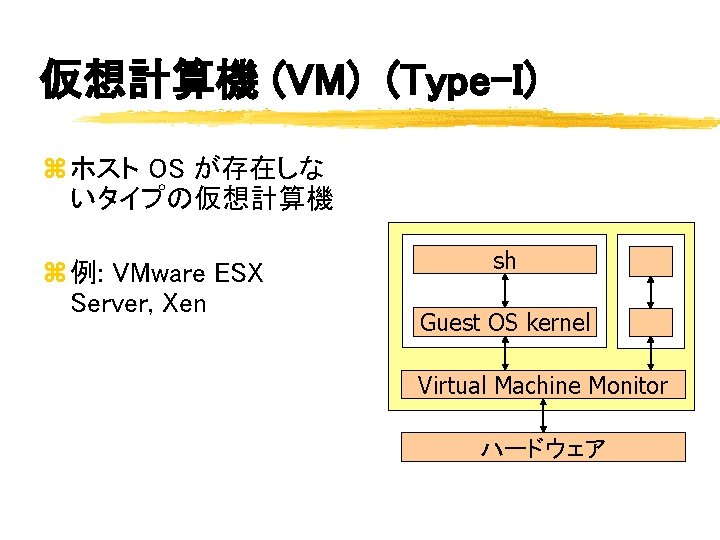 仮想計算機 (VM) (Type-I)

⌘ ホスト OS が存在しないタイプの仮想計算機

⌘ 例: VMware ESX Server, Xen

sh

Guest OS kernel

Virtual Machine Monitor

ハードウェア